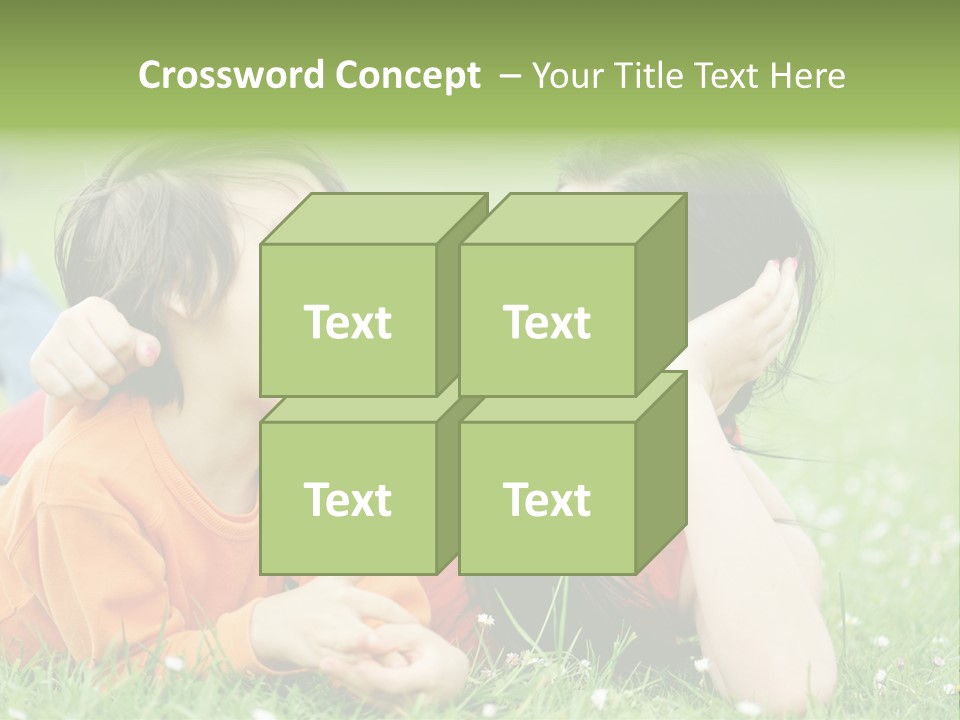 Crossword Concept – Your Title Text Here

Text

Text

Text

Text